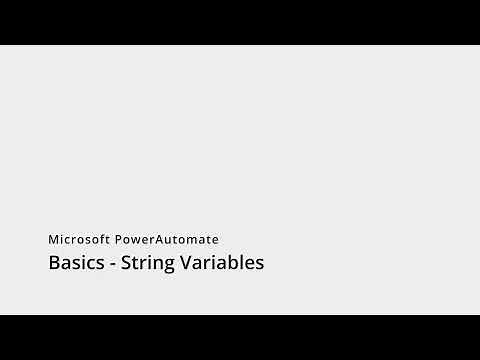 Microsoft PowerAutomate
Basics - String Variables